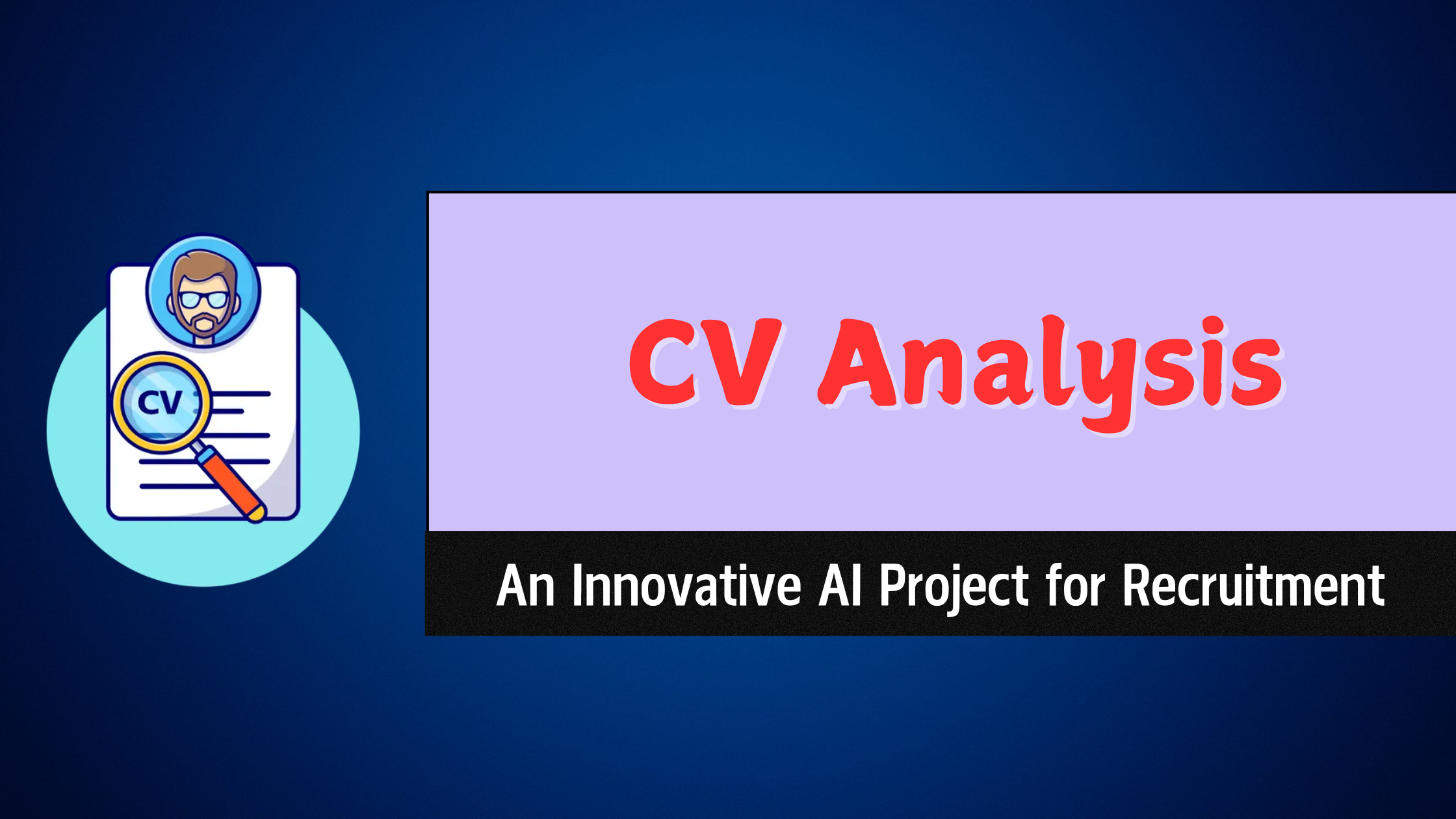 CV

CV Analysis

An Innovative AI Project for Recruitment